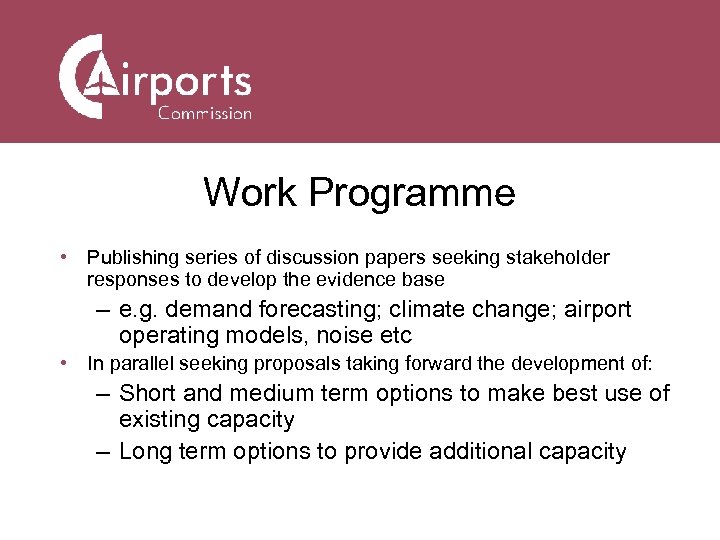 Airports Commission

Work Programme

• Publishing series of discussion papers seeking stakeholder responses to develop the evidence base
– e.g. demand forecasting; climate change; airport operating models, noise etc
• In parallel seeking proposals taking forward the development of:
– Short and medium term options to make best use of existing capacity
– Long term options to provide additional capacity